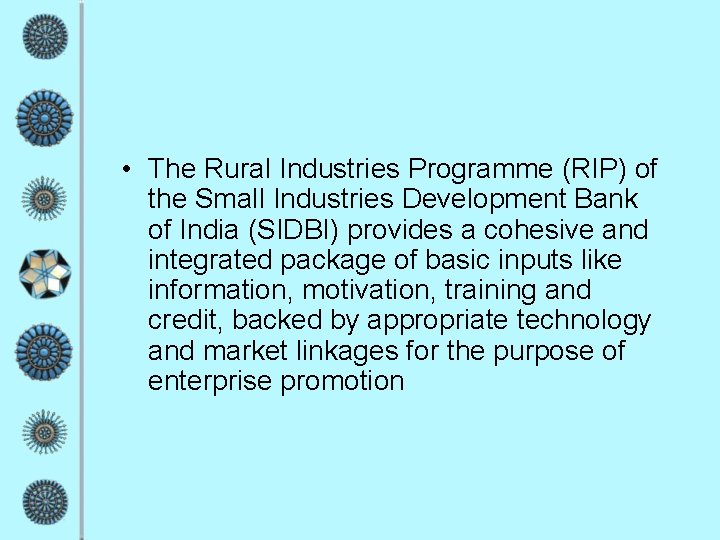 • The Rural Industries Programme (RIP) of the Small Industries Development Bank of India (SIDBI) provides a cohesive and integrated package of basic inputs like information, motivation, training and credit, backed by appropriate technology and market linkages for the purpose of enterprise promotion